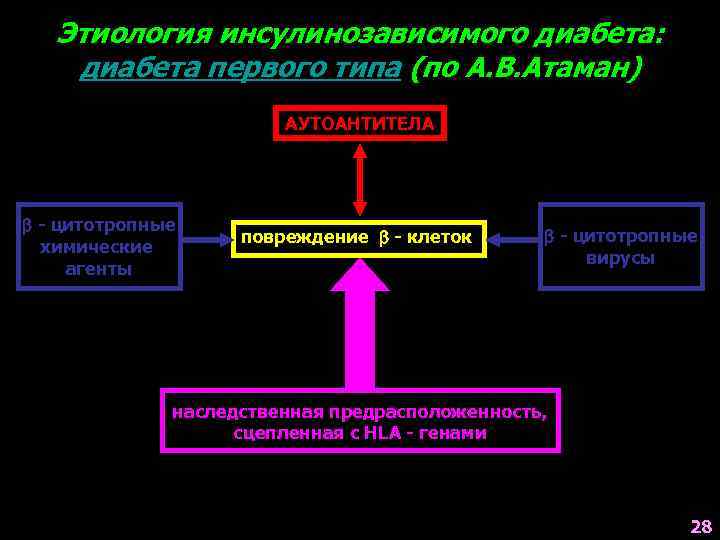 Этиология инсулинозависимого диабета: диабета первого типа (по А.В.Атаман)

АУТОАНТИТЕЛА

β - цитотропные химические агенты

повреждение β - клеток

β - цитотропные вирусы

наследственная предрасположенность, сцепленная с HLA - генами

28